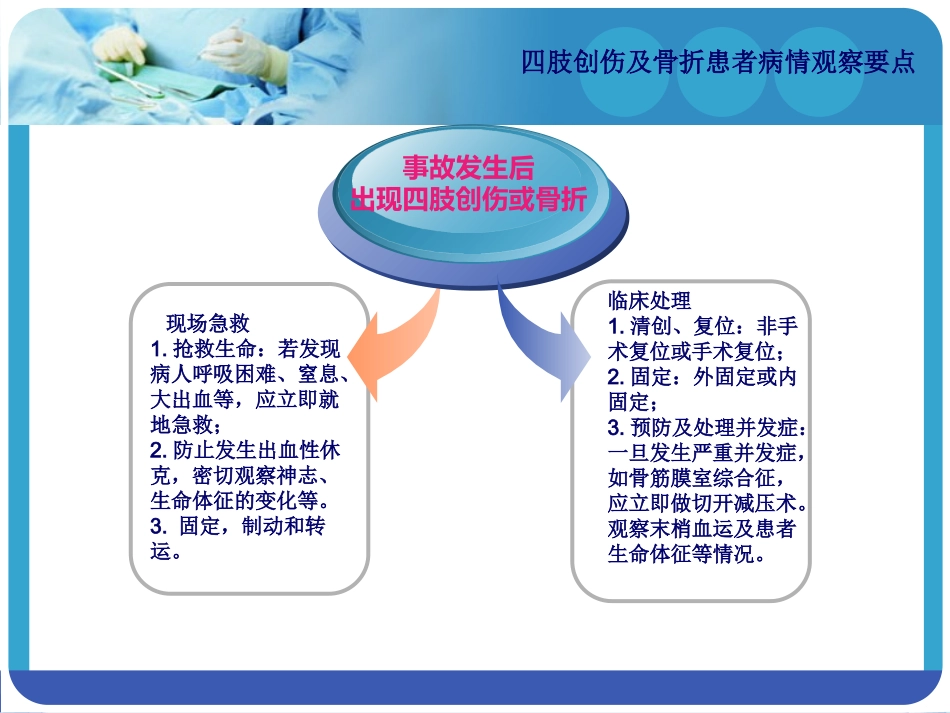 四肢创伤及骨折患者病情观察要点

事故发生后
出现四肢创伤或骨折

现场急救
1. 抢救生命：若发现病人呼吸困难、窒息、大出血等，应立即就地急救；
2. 防止发生出血性休克，密切观察神志、生命体征的变化等。
3. 固定，制动和转运。

临床处理
1. 清创、复位：非手术复位或手术复位；
2. 固定：外固定或内固定；
3. 预防及处理并发症：一旦发生严重并发症，如骨筋膜室综合征，应立即做切开减压术。观察末梢血运及患者生命体征等情况。